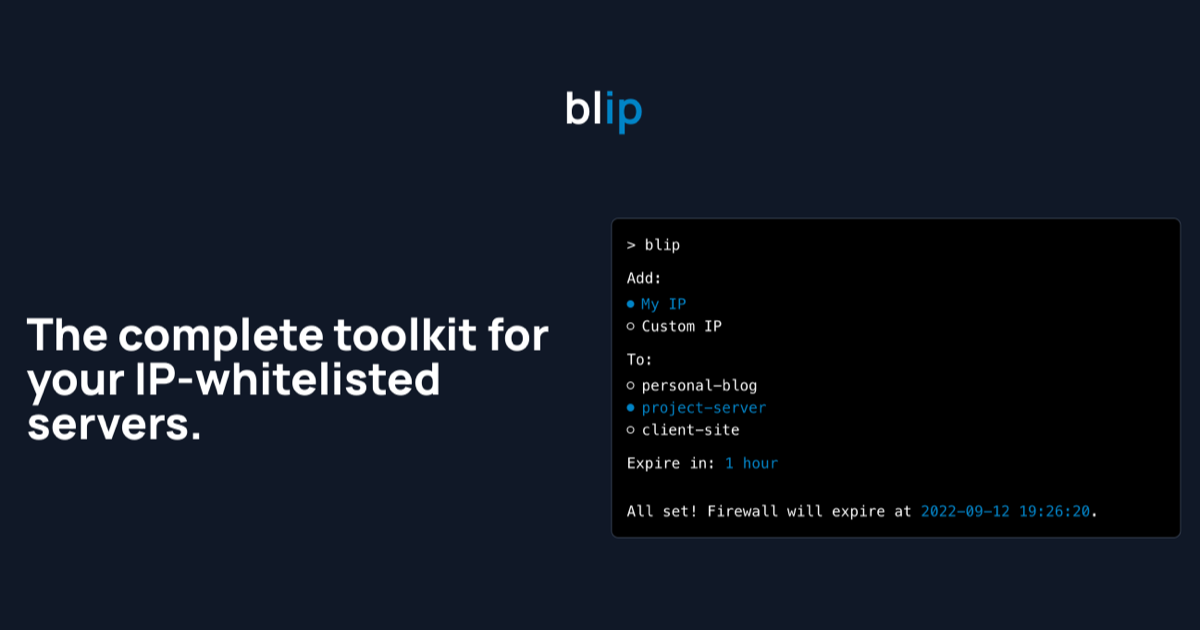 blip

The complete toolkit for your IP-whitelisted servers.

> blip

Add:
● My IP
○ Custom IP

To:
○ personal-blog
● project-server
○ client-site

Expire in: 1 hour

All set! Firewall will expire at 2022-09-12 19:26:20.